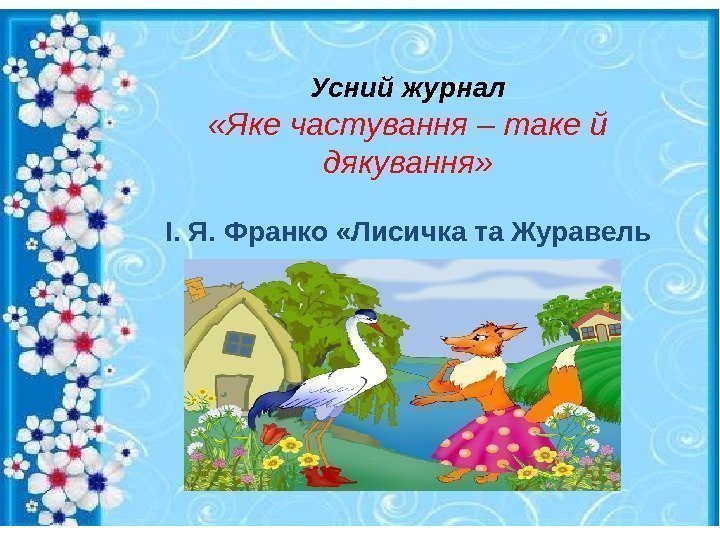 Усний журнал
«Яке частування – таке й дякування»

І. Я. Франко «Лисичка та Журавель